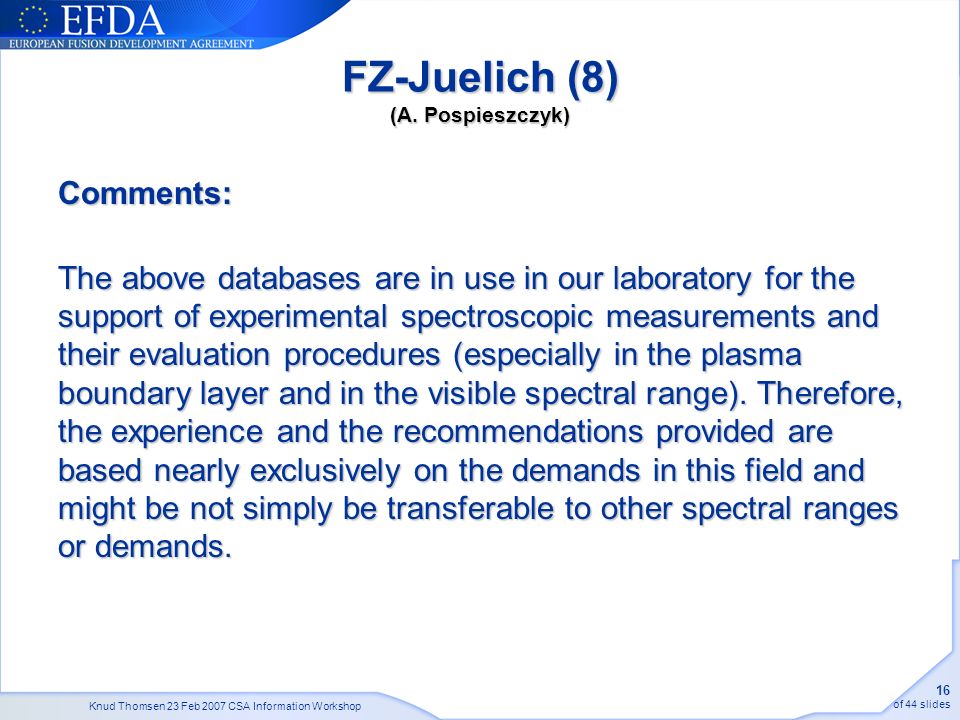 EFDA
EUROPEAN FUSION DEVELOPMENT AGREEMENT

FZ-Juelich (8)
(A. Pospieszczyk)

Comments:

The above databases are in use in our laboratory for the support of experimental spectroscopic measurements and their evaluation procedures (especially in the plasma boundary layer and in the visible spectral range). Therefore, the experience and the recommendations provided are based nearly exclusively on the demands in this field and might be not simply be transferable to other spectral ranges or demands.

Knud Thomsen 23 Feb 2007 CSA Information Workshop

16
of 44 slides